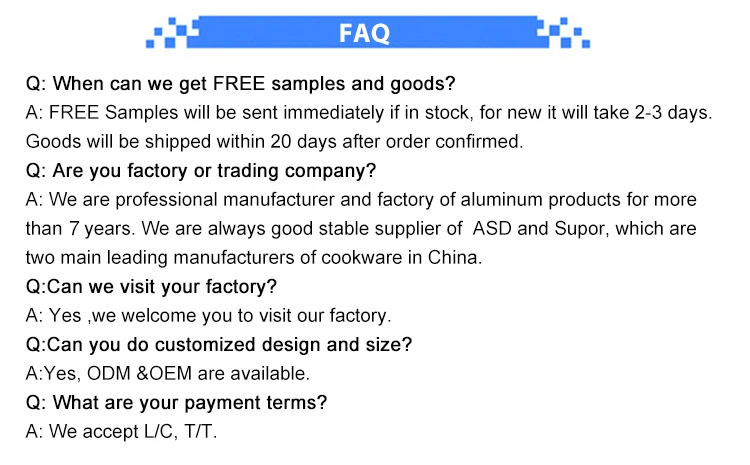 FAQ

Q: When can we get FREE samples and goods?
A: FREE Samples will be sent immediately if in stock, for new it will take 2-3 days. Goods will be shipped within 20 days after order confirmed.
Q: Are you factory or trading company?
A: We are professional manufacturer and factory of aluminum products for more than 7 years. We are always good stable supplier of ASD and Supor, which are two main leading manufacturers of cookware in China.
Q:Can we visit your factory?
A: Yes ,we welcome you to visit our factory.
Q:Can you do customized design and size?
A:Yes, ODM &OEM are available.
Q: What are your payment terms?
A: We accept L/C, T/T.